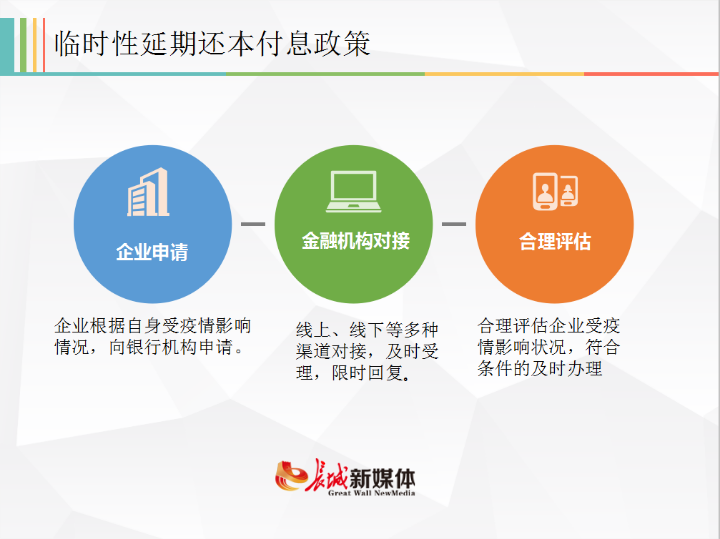 临时性延期还本付息政策

企业申请

金融机构对接

合理评估

企业根据自身受疫情影响情况，向银行机构申请。

线上、线下等多种渠道对接，及时受理，限时回复。

合理评估企业受疫情影响状况，符合条件的及时办理

长城新媒体
Great Wall NewMedia